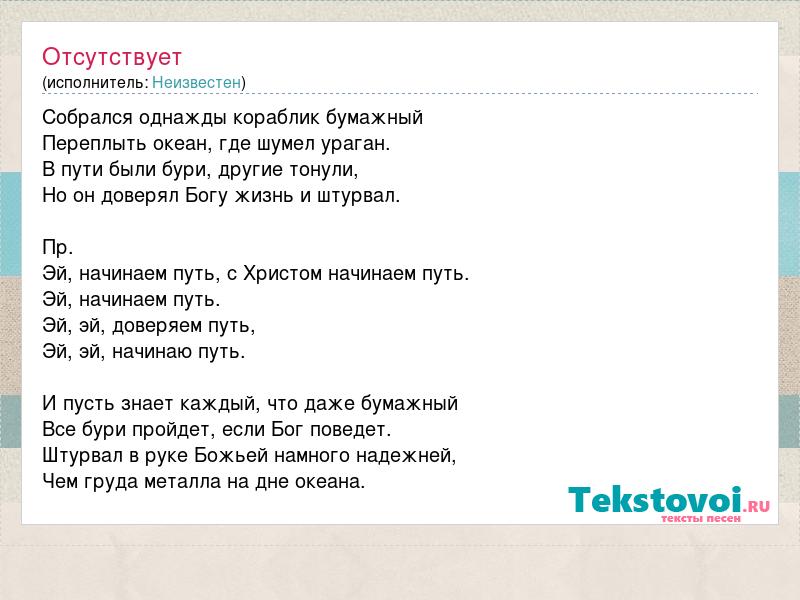 Отсутствует
(исполнитель: Неизвестен)

Собрался однажды кораблик бумажный
Переплыть океан, где шумел ураган.
В пути были бури, другие тонули,
Но он доверял Богу жизнь и штурвал.

Пр.
Эй, начинаем путь, с Христом начинаем путь.
Эй, начинаем путь.
Эй, эй, доверяем путь,
Эй, эй, начинаю путь.

И пусть знает каждый, что даже бумажный
Все бури пройдет, если Бог поведет.
Штурвал в руке Божьей намного надежней,
Чем груда металла на дне океана.

Tekstovoi.RU
тексты песен